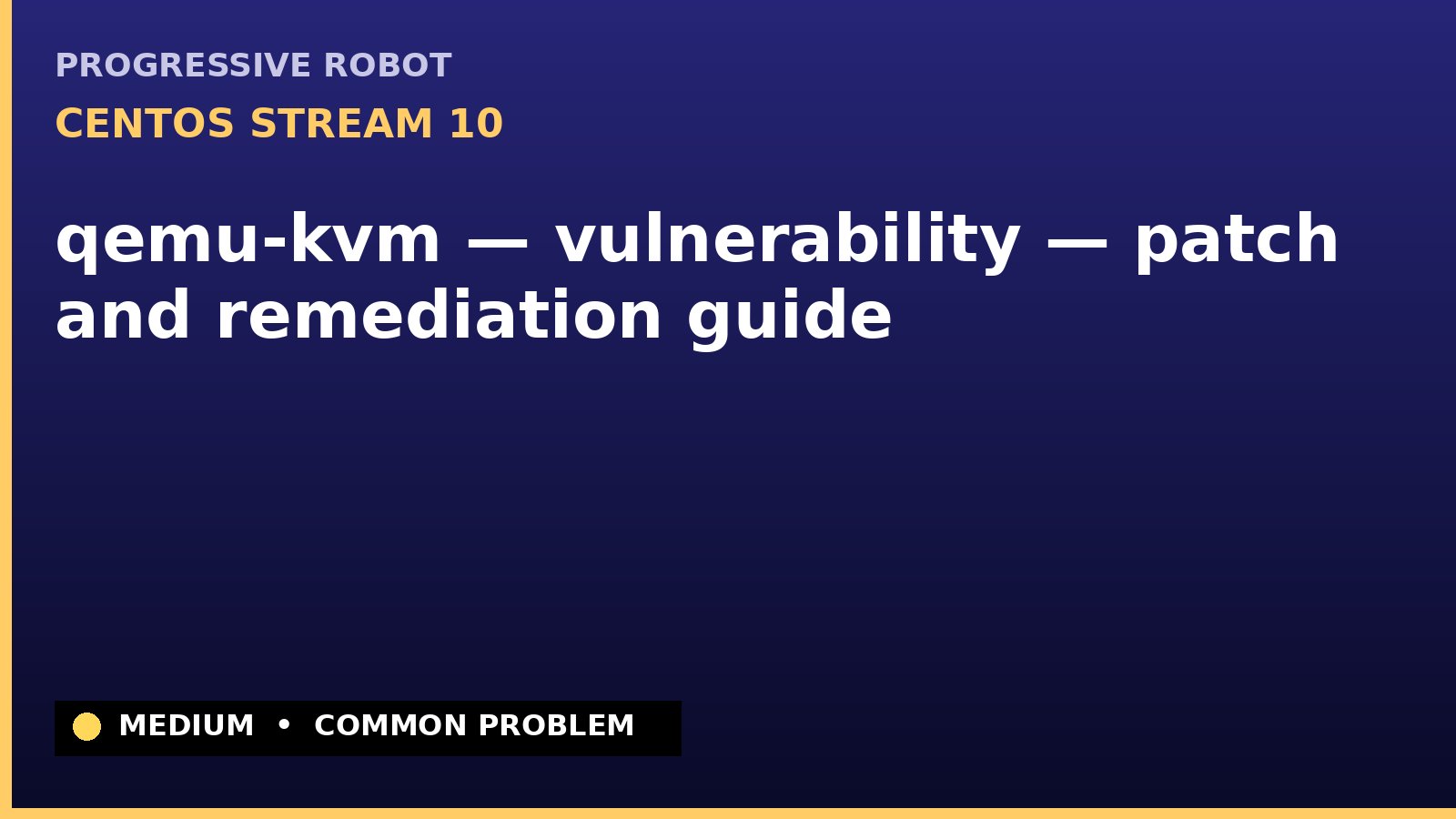 PROGRESSIVE ROBOT

CENTOS STREAM 10

qemu-kvm — vulnerability — patch and remediation guide

MEDIUM • COMMON PROBLEM